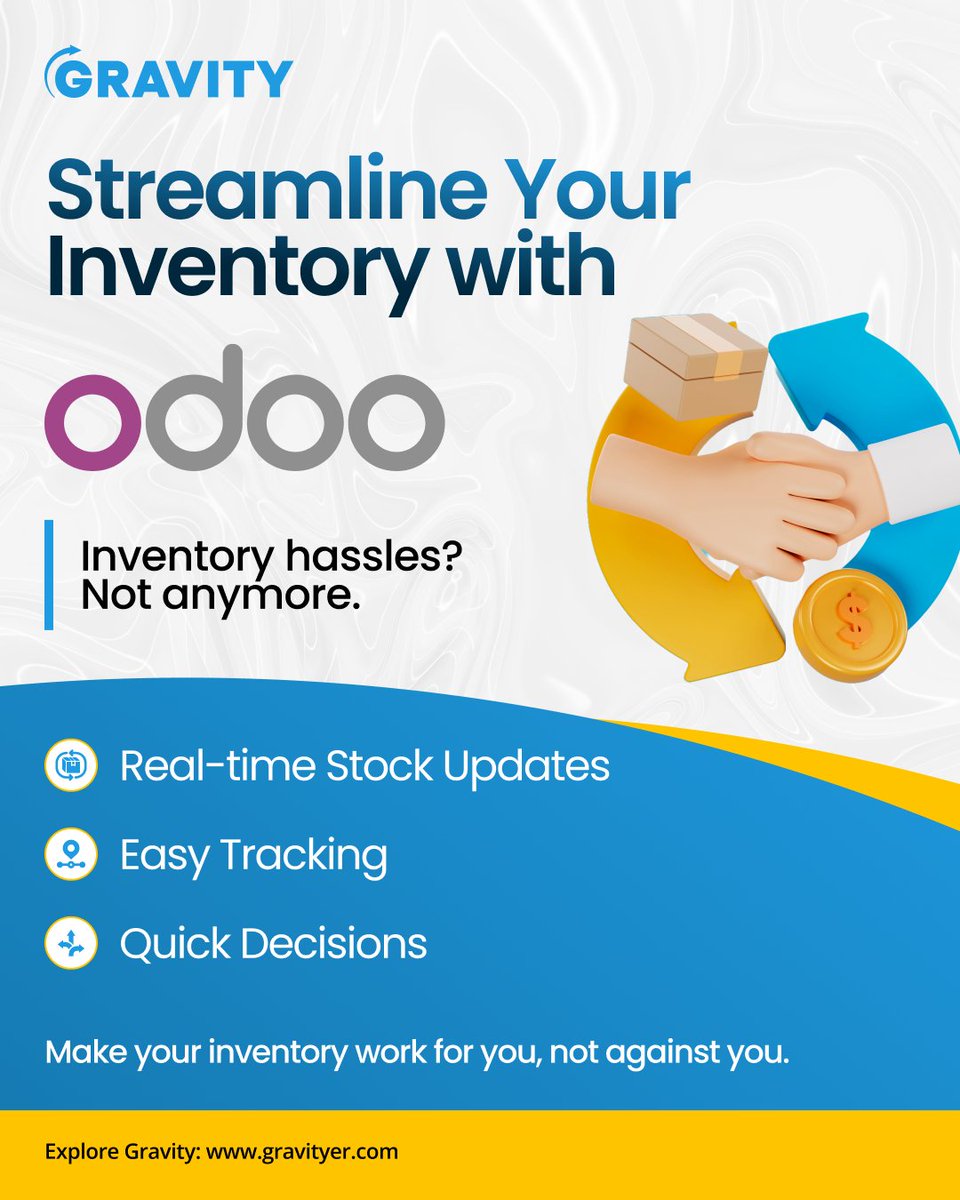 GRAVITY

Streamline Your Inventory with

odoo

Inventory hassles? Not anymore.

$

Real-time Stock Updates

Easy Tracking

Quick Decisions

Make your inventory work for you, not against you.

Explore Gravity: www.gravityer.com